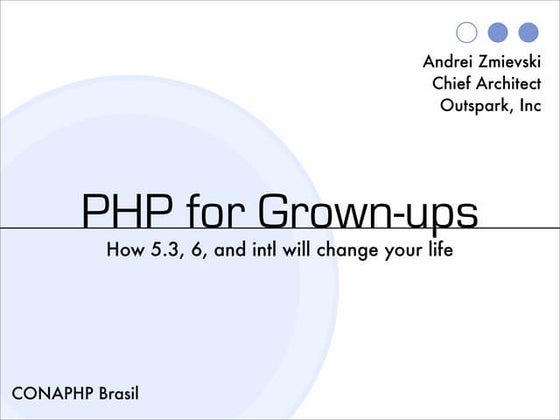 Andrei Zmievski
Chief Architect
Outspark, Inc

PHP for Grown-ups

How 5.3, 6, and intl will change your life

CONAPHP Brasil